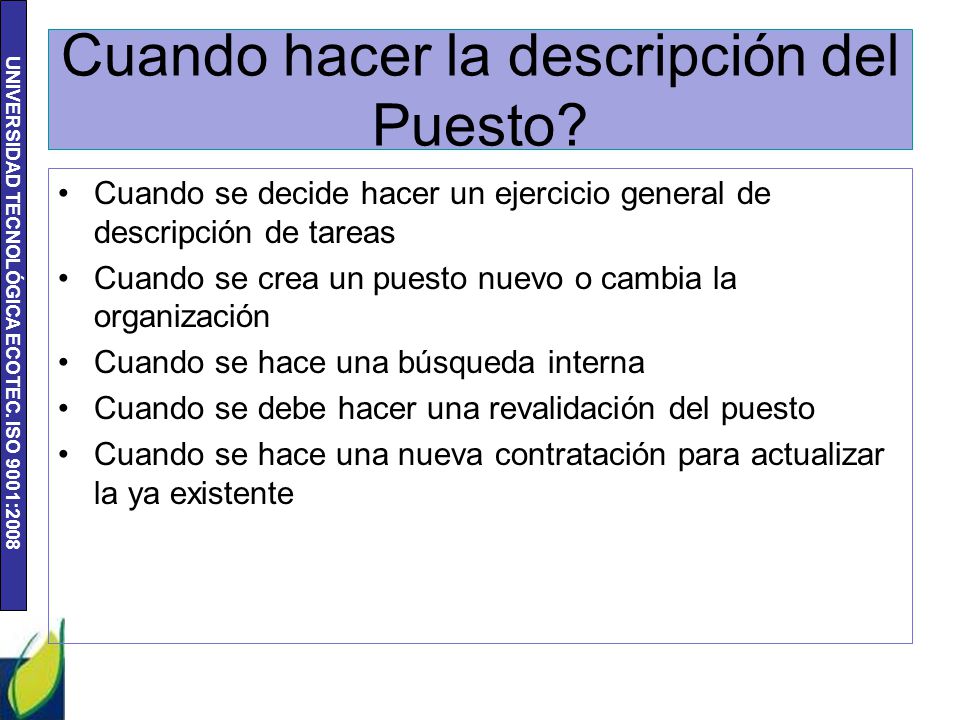 UNIVERSIDAD TECNOLÓGICA ECOTEC. ISO 9001:2008

Cuando hacer la descripción del Puesto?

• Cuando se decide hacer un ejercicio general de descripción de tareas
• Cuando se crea un puesto nuevo o cambia la organización
• Cuando se hace una búsqueda interna
• Cuando se debe hacer una revalidación del puesto
• Cuando se hace una nueva contratación para actualizar la ya existente